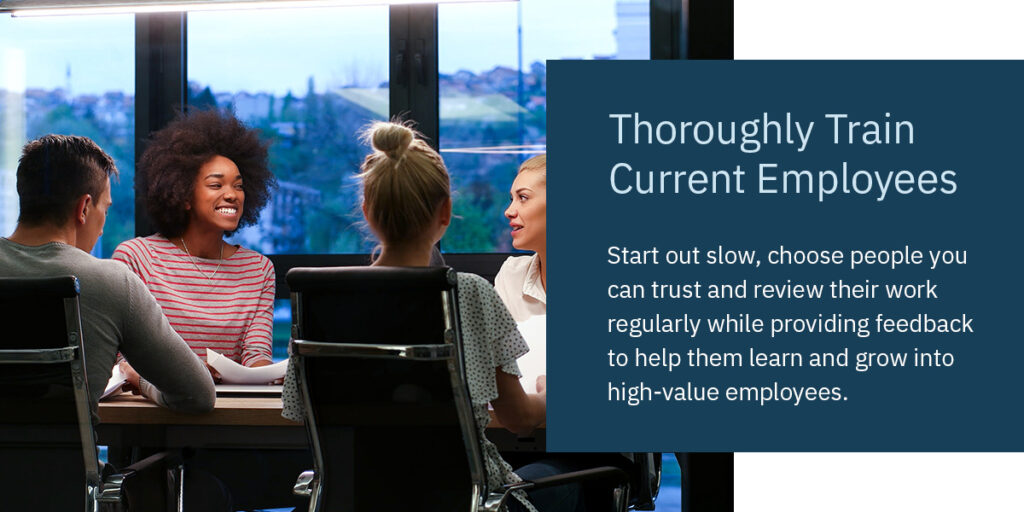 Thoroughly Train Current Employees

Start out slow, choose people you can trust and review their work regularly while providing feedback to help them learn and grow into high-value employees.